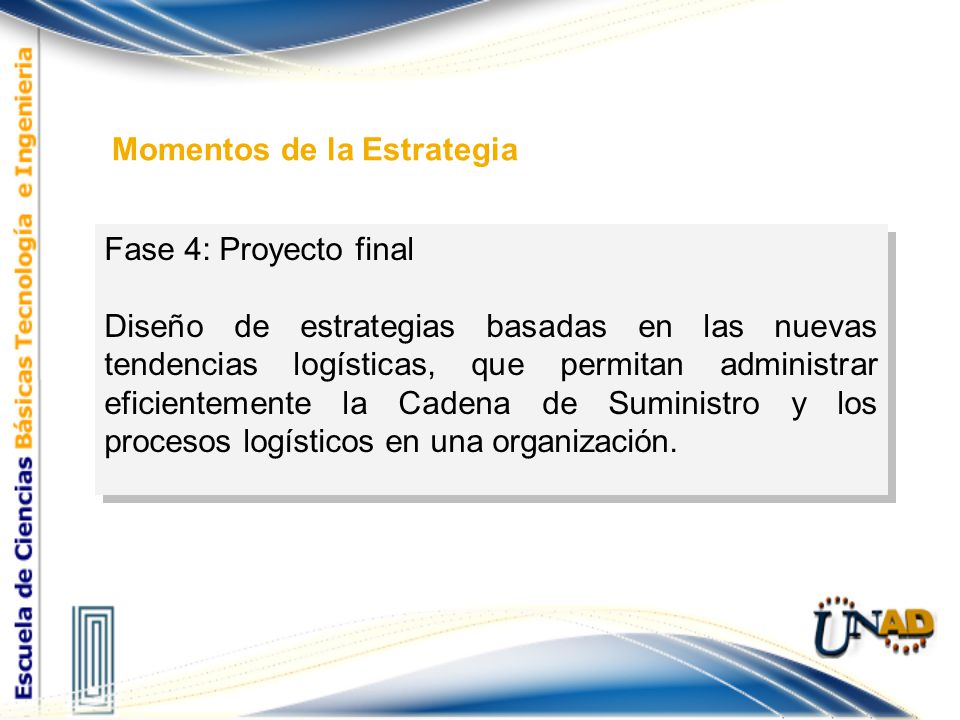 Escuela de Ciencias Básicas Tecnología e Ingeniería

Momentos de la Estrategia

Fase 4: Proyecto final

Diseño de estrategias basadas en las nuevas tendencias logísticas, que permitan administrar eficientemente la Cadena de Suministro y los procesos logísticos en una organización.

UNAD